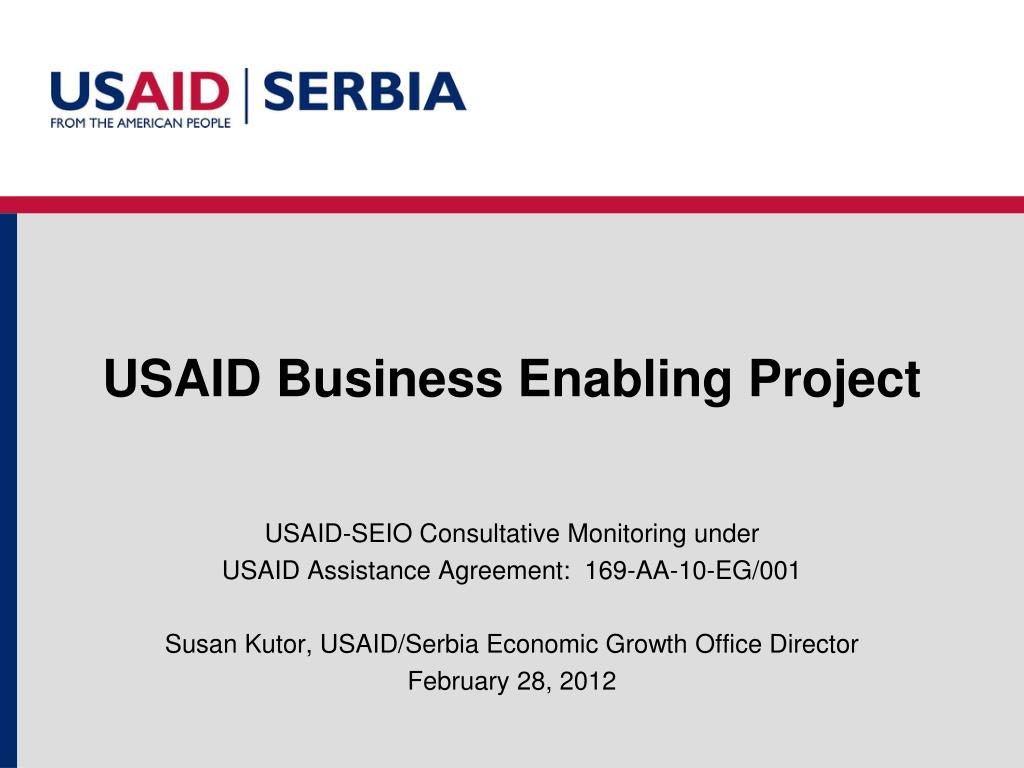 USAID | SERBIA
FROM THE AMERICAN PEOPLE

USAID Business Enabling Project

USAID-SEIO Consultative Monitoring under
USAID Assistance Agreement: 169-AA-10-EG/001

Susan Kutor, USAID/Serbia Economic Growth Office Director
February 28, 2012